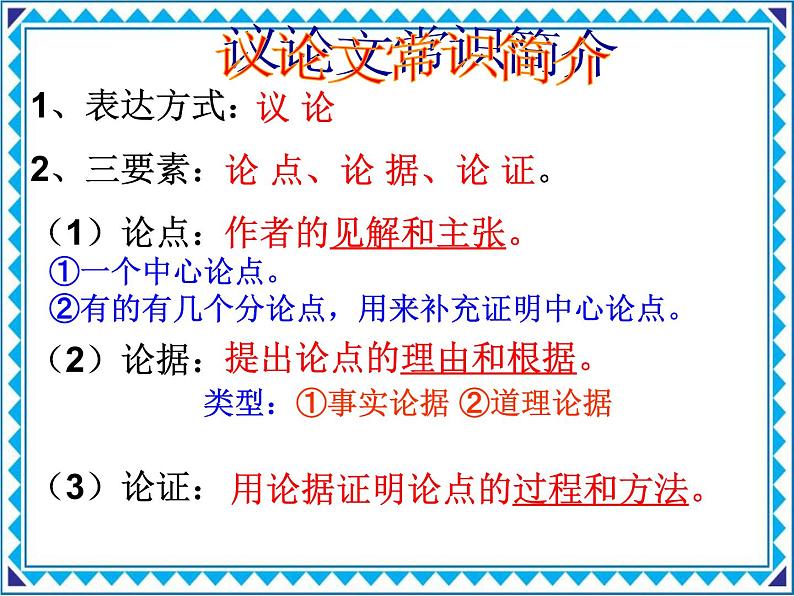 议论文常识简介

1、表达方式：议 论

2、三要素：论 点、论 据、论 证。

（1）论点：作者的见解和主张。
①一个中心论点。
②有的有几个分论点，用来补充证明中心论点。

（2）论据：提出论点的理由和根据。
类型：①事实论据 ②道理论据

（3）论证：用论据证明论点的过程和方法。